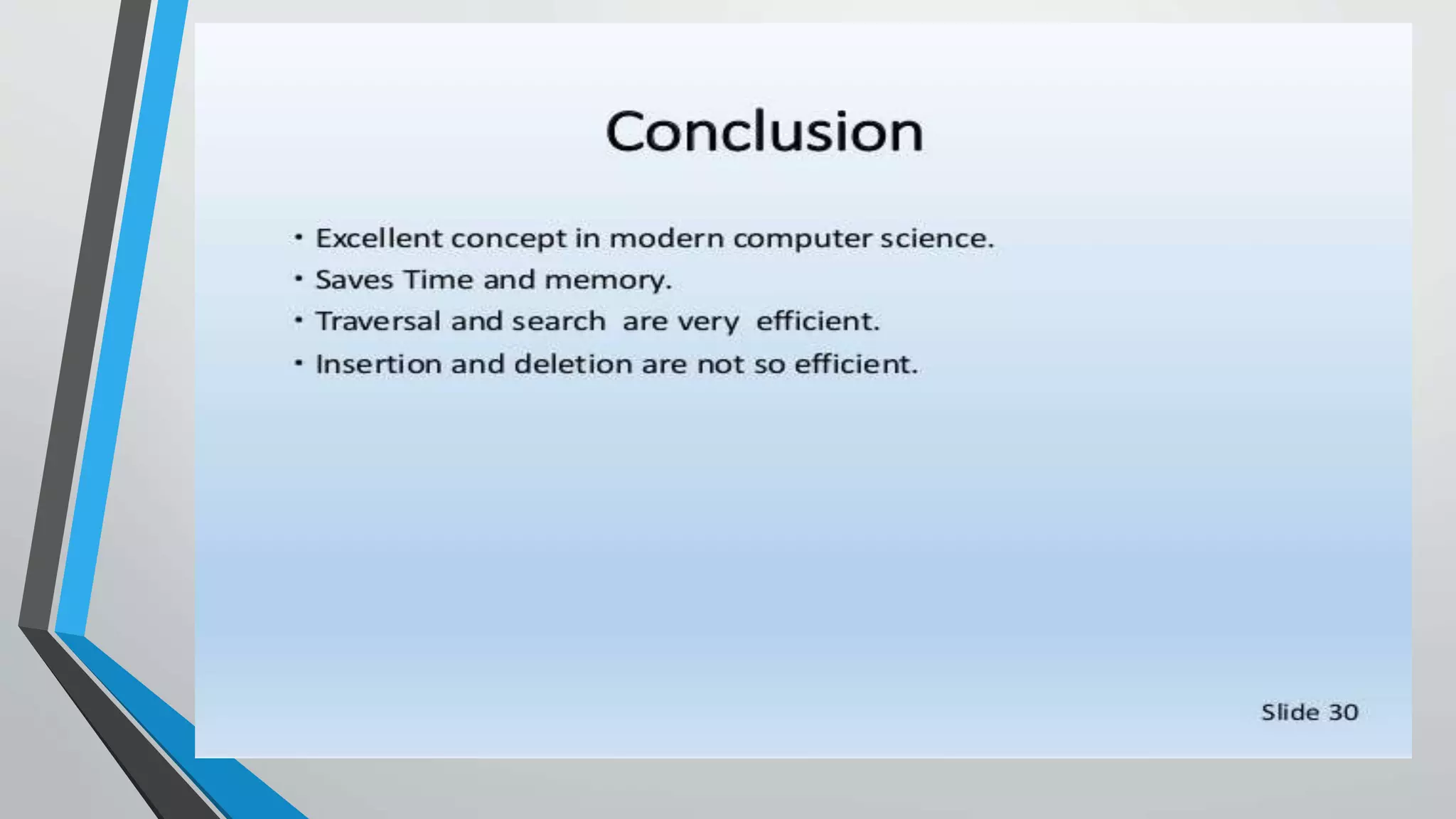 Conclusion

• Excellent concept in modern computer science.
• Saves Time and memory.
• Traversal and search are very efficient.
• Insertion and deletion are not so efficient.

Slide 30